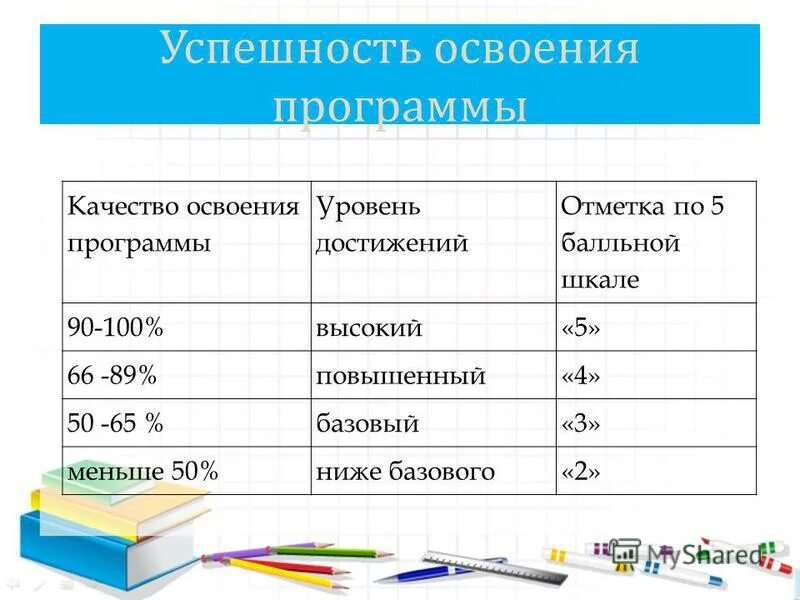 Успешность освоения программы

| Качество освоения программы | Уровень достижений | Отметка по 5 балльной шкале |
|---|---|---|
| 90-100% | высокий | «5» |
| 66 -89% | повышенный | «4» |
| 50 -65 % | базовый | «3» |
| меньше 50% | ниже базового | «2» |

MyShared